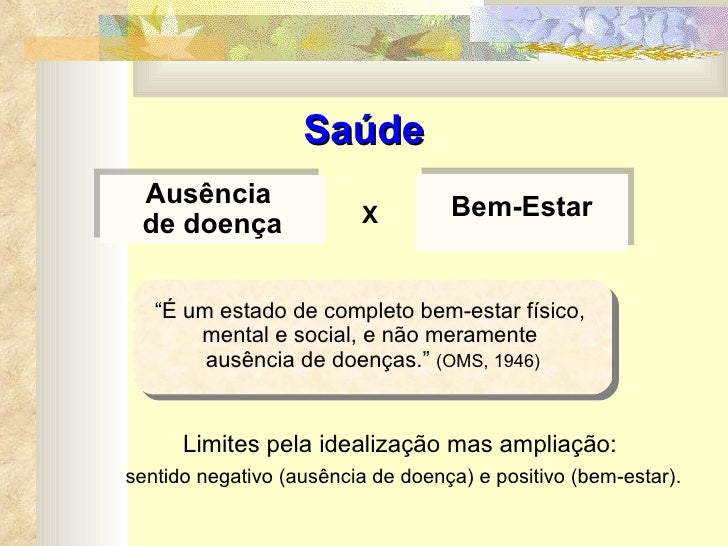 Saúde

Ausência de doença

X

Bem-Estar

“É um estado de completo bem-estar físico, mental e social, e não meramente ausência de doenças.” (OMS, 1946)

Limites pela idealização mas ampliação:
sentido negativo (ausência de doença) e positivo (bem-estar).